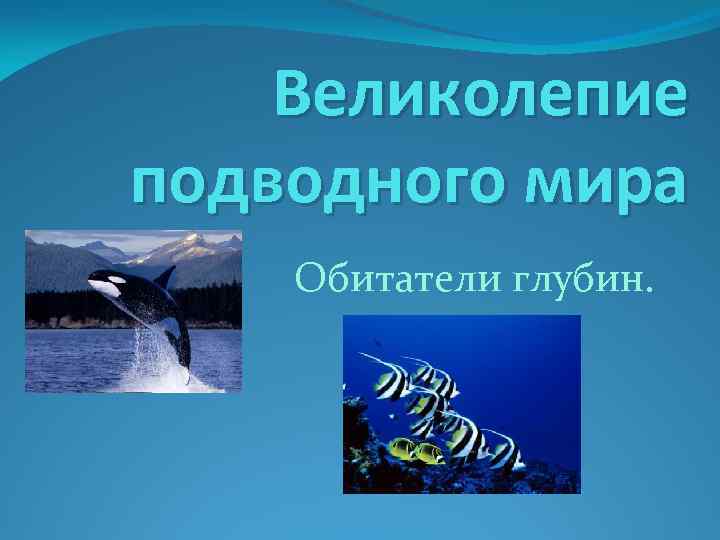 Великолепие подводного мира

Обитатели глубин.